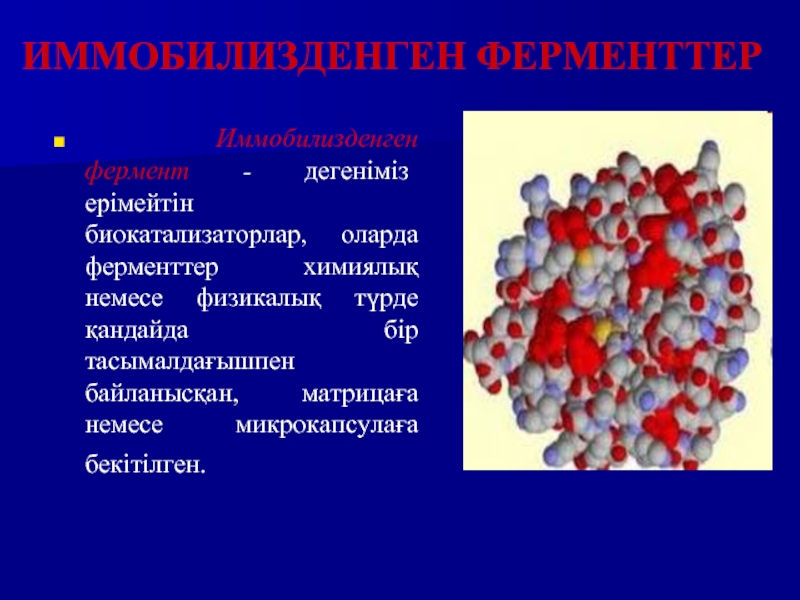 ИММОБИЛИЗДЕНГЕН ФЕРМЕНТТЕР

Иммобилизденген фермент - дегеніміз ерімейтін биокатализаторлар, оларда ферменттер химиялық немесе физикалық түрде қандайда бір тасымалдағышпен байланысқан, матрицаға немесе микрокапсулаға бекітілген.